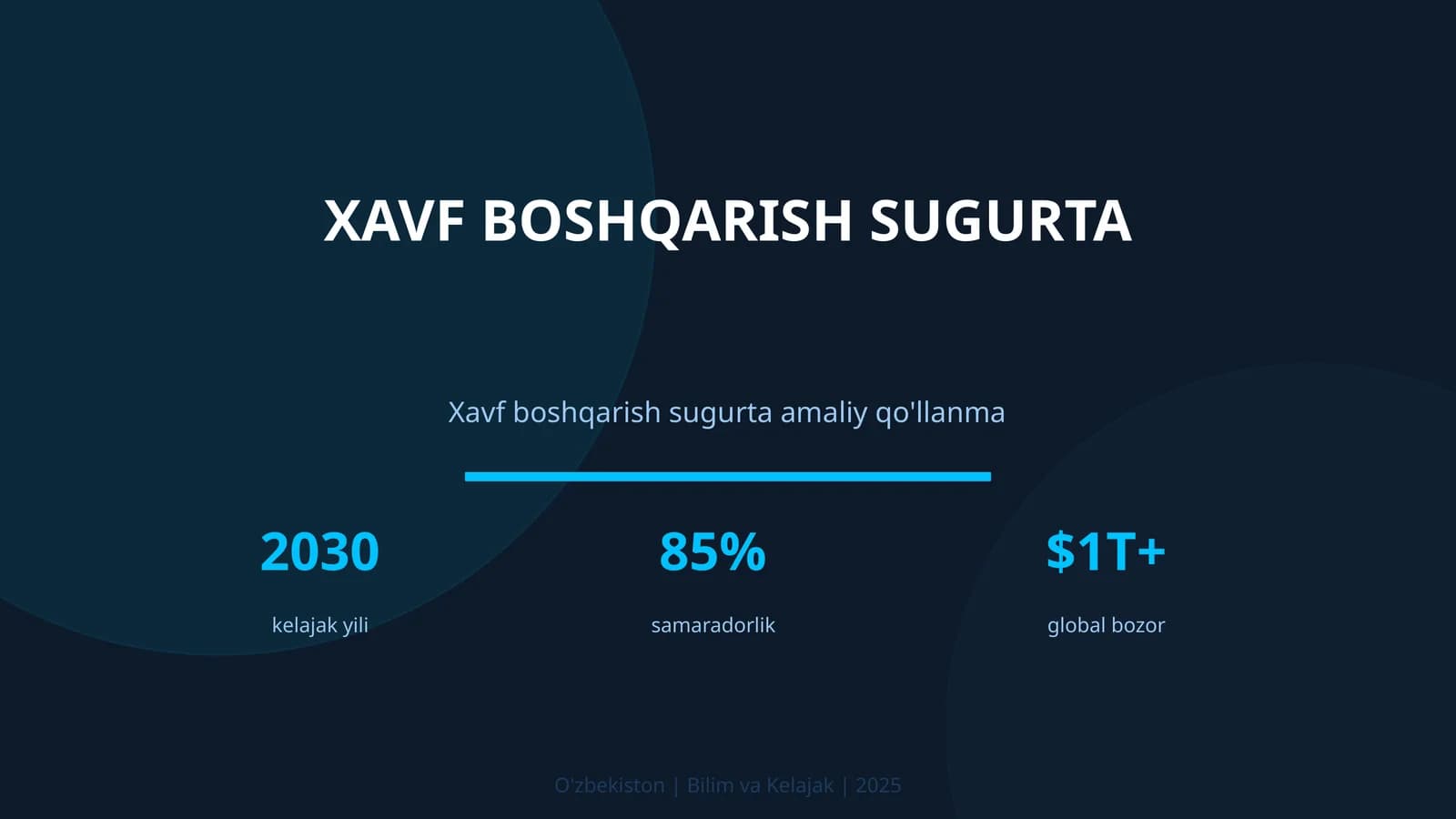 XAVF BOSHQARISH SUGURTA

Xavf boshqarish sugurta amaliy qo'llanma

2030
kelajak yili

85%
samaradorlik

\$1T+
global bozor

O'zbekiston | Bilim va Kelajak | 2025